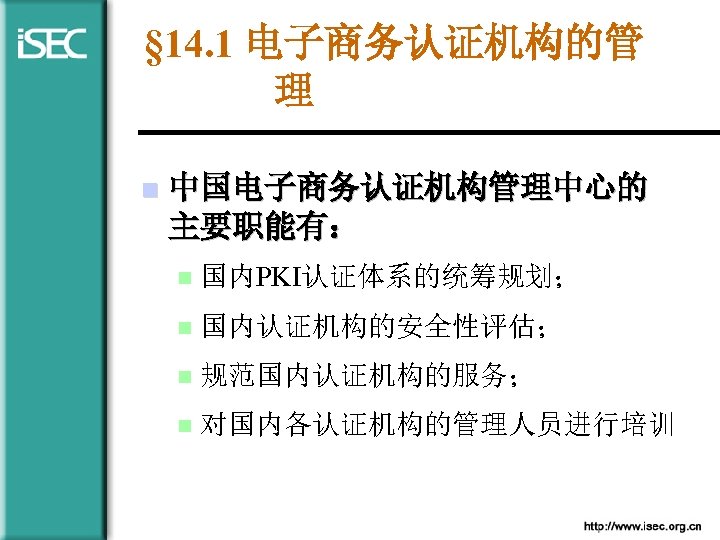 iSEC

§14.1 电子商务认证机构的管理

中国电子商务认证机构管理中心的主要职能有：

国内PKI认证体系的统筹规划；

国内认证机构的安全性评估；

规范国内认证机构的服务；

对国内各认证机构的管理人员进行培训

http://www.isec.org.cn